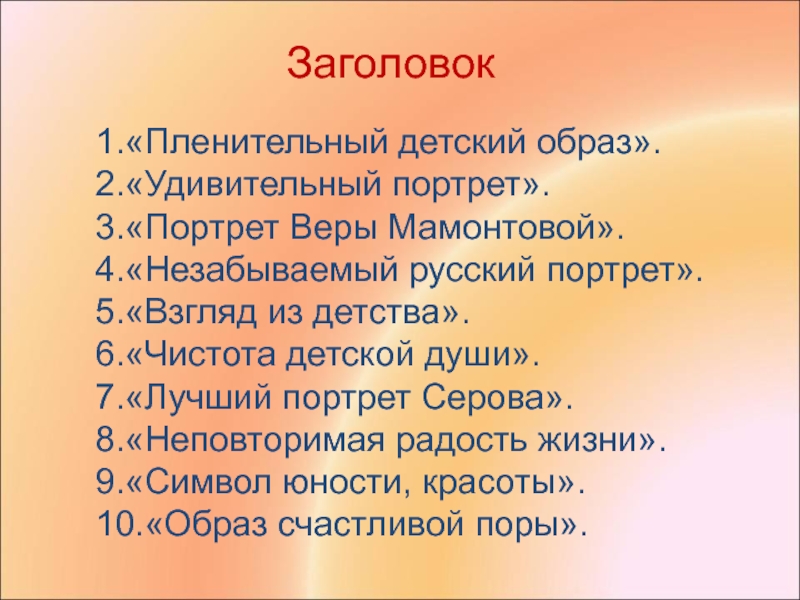 Заголовок

1.«Пленительный детский образ».
2.«Удивительный портрет».
3.«Портрет Веры Мамонтовой».
4.«Незабываемый русский портрет».
5.«Взгляд из детства».
6.«Чистота детской души».
7.«Лучший портрет Серова».
8.«Неповторимая радость жизни».
9.«Символ юности, красоты».
10.«Образ счастливой поры».